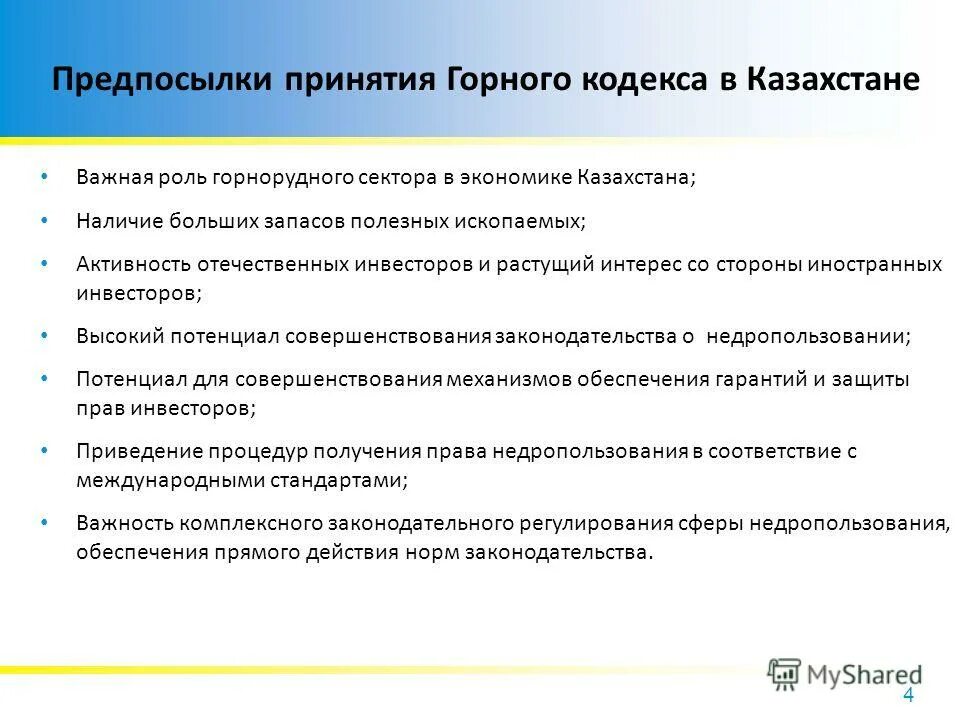 Предпосылки принятия Горного кодекса в Казахстане

• Важная роль горнорудного сектора в экономике Казахстана;
• Наличие больших запасов полезных ископаемых;
• Активность отечественных инвесторов и растущий интерес со стороны иностранных инвесторов;
• Высокий потенциал совершенствования законодательства о недропользовании;
• Потенциал для совершенствования механизмов обеспечения гарантий и защиты прав инвесторов;
• Приведение процедур получения права недропользования в соответствие с международными стандартами;
• Важность комплексного законодательного регулирования сферы недропользования, обеспечения прямого действия норм законодательства.

MyShared
4